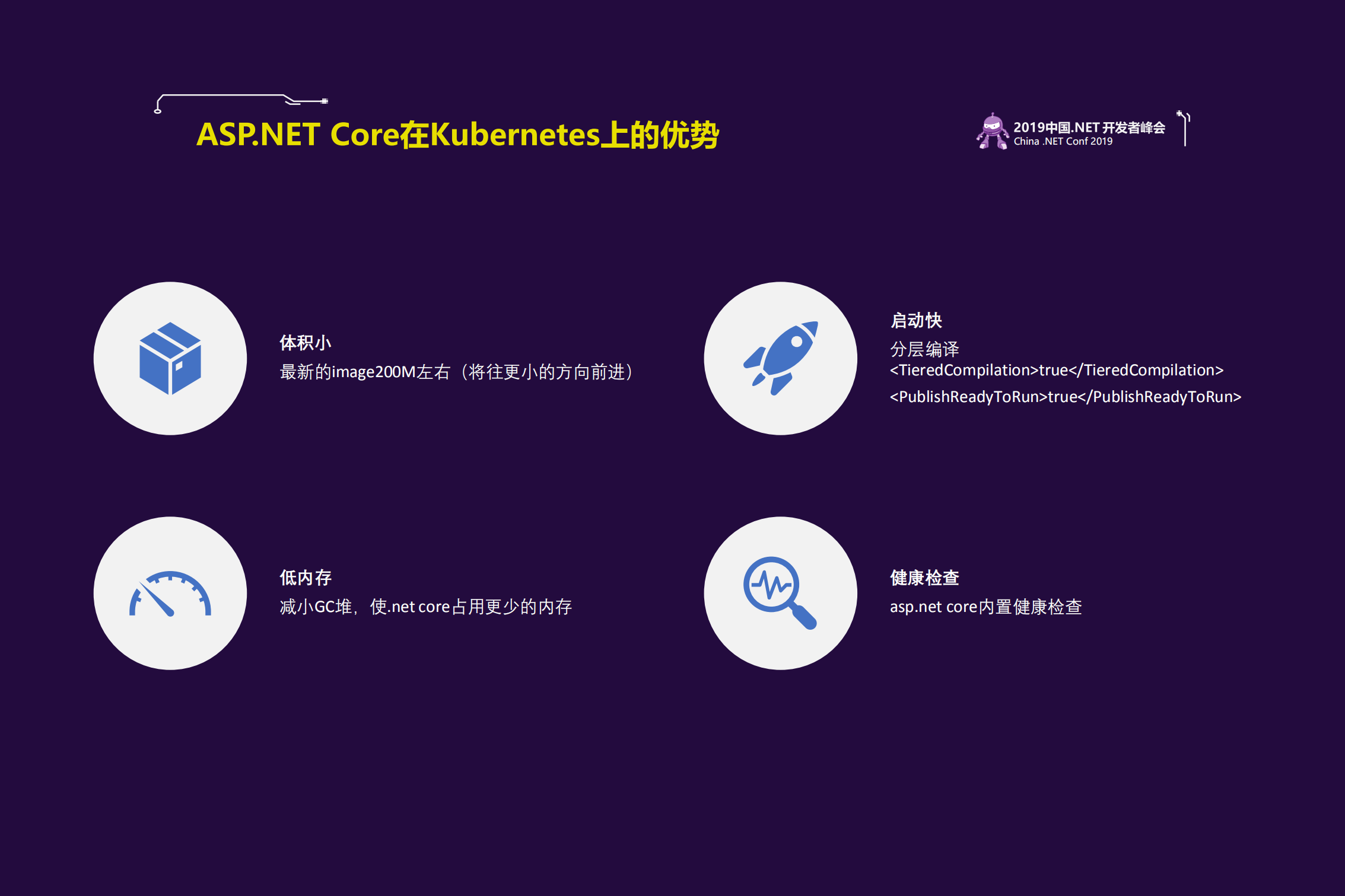 ASP.NET Core在Kubernetes上的优势

2019中国.NET开发者峰会
China .NET Conf 2019

体积小
最新的image200M左右（将往更小的方向前进）

启动快
分层编译
<TieredCompilation>true</TieredCompilation>
<PublishReadyToRun>true</PublishReadyToRun>

低内存
减小GC堆，使.net core占用更少的内存

健康检查
asp.net core内置健康检查